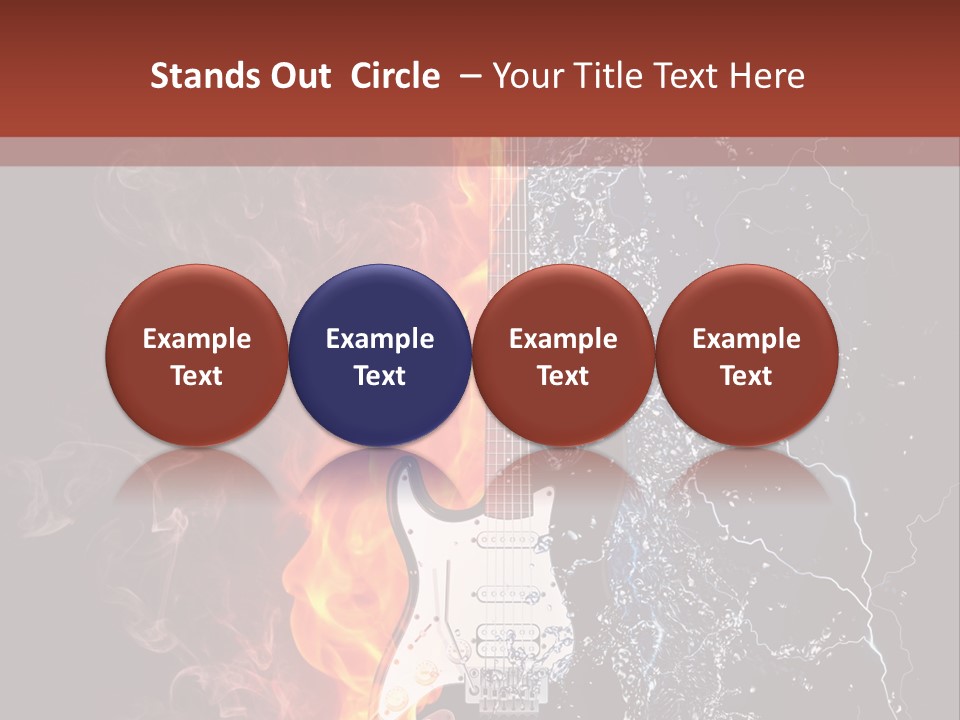 Stands Out Circle – Your Title Text Here

Example Text

Example Text

Example Text

Example Text